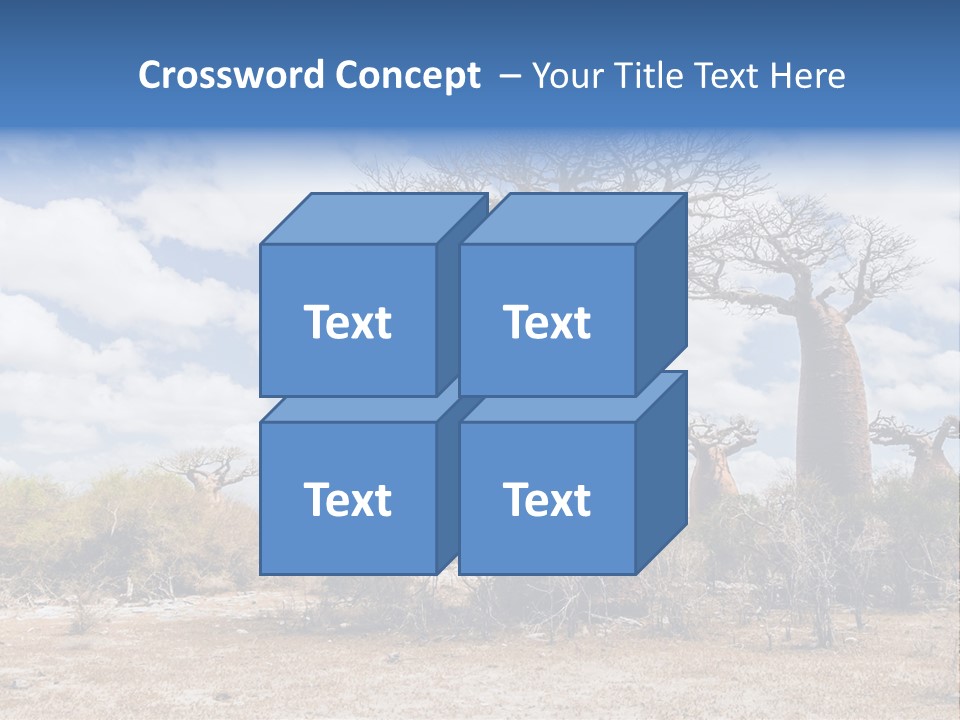 Crossword Concept – Your Title Text Here

Text

Text

Text

Text